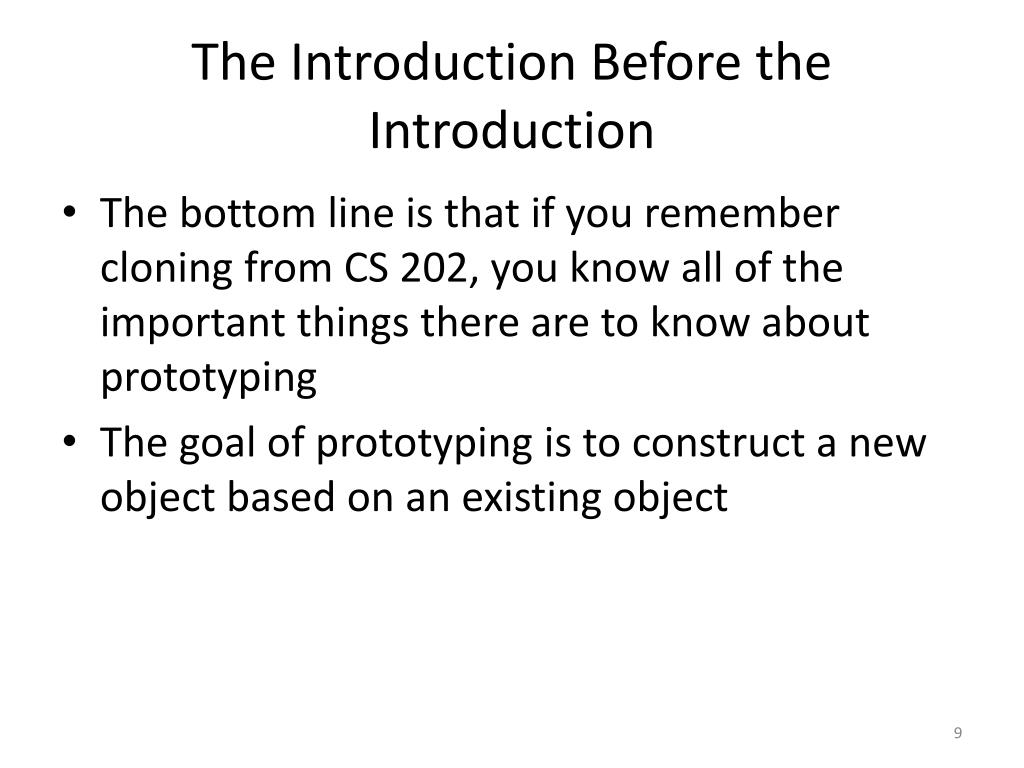 The Introduction Before the Introduction

• The bottom line is that if you remember cloning from CS 202, you know all of the important things there are to know about prototyping

• The goal of prototyping is to construct a new object based on an existing object

9